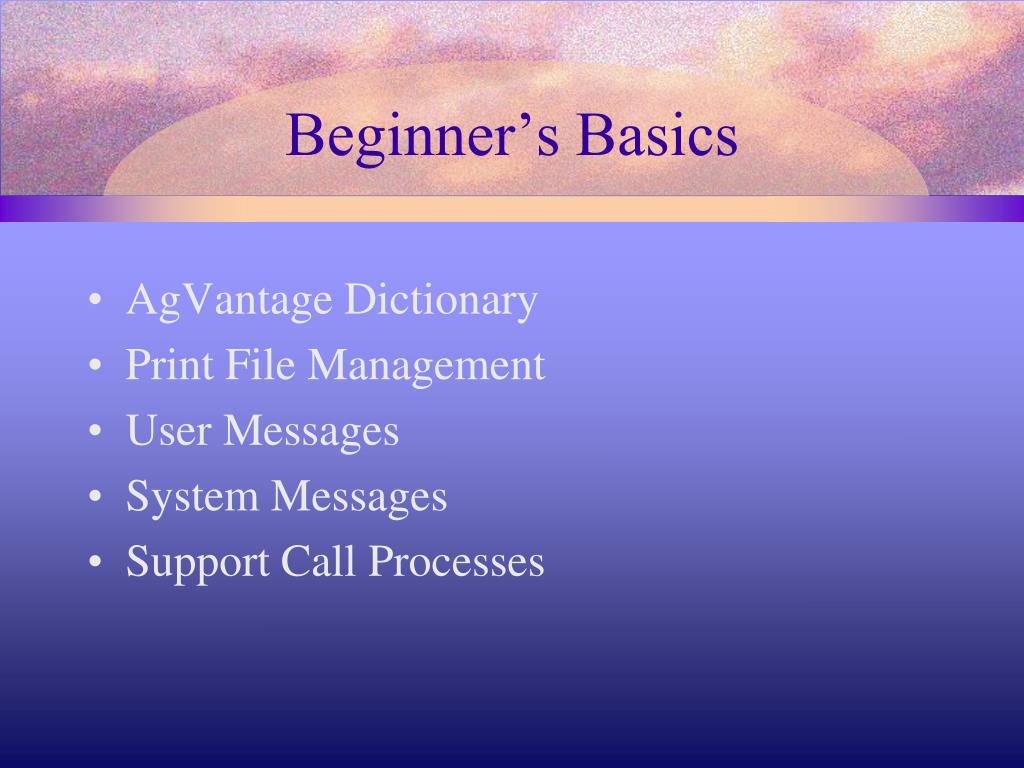 Beginner’s Basics

• AgVantage Dictionary
• Print File Management
• User Messages
• System Messages
• Support Call Processes